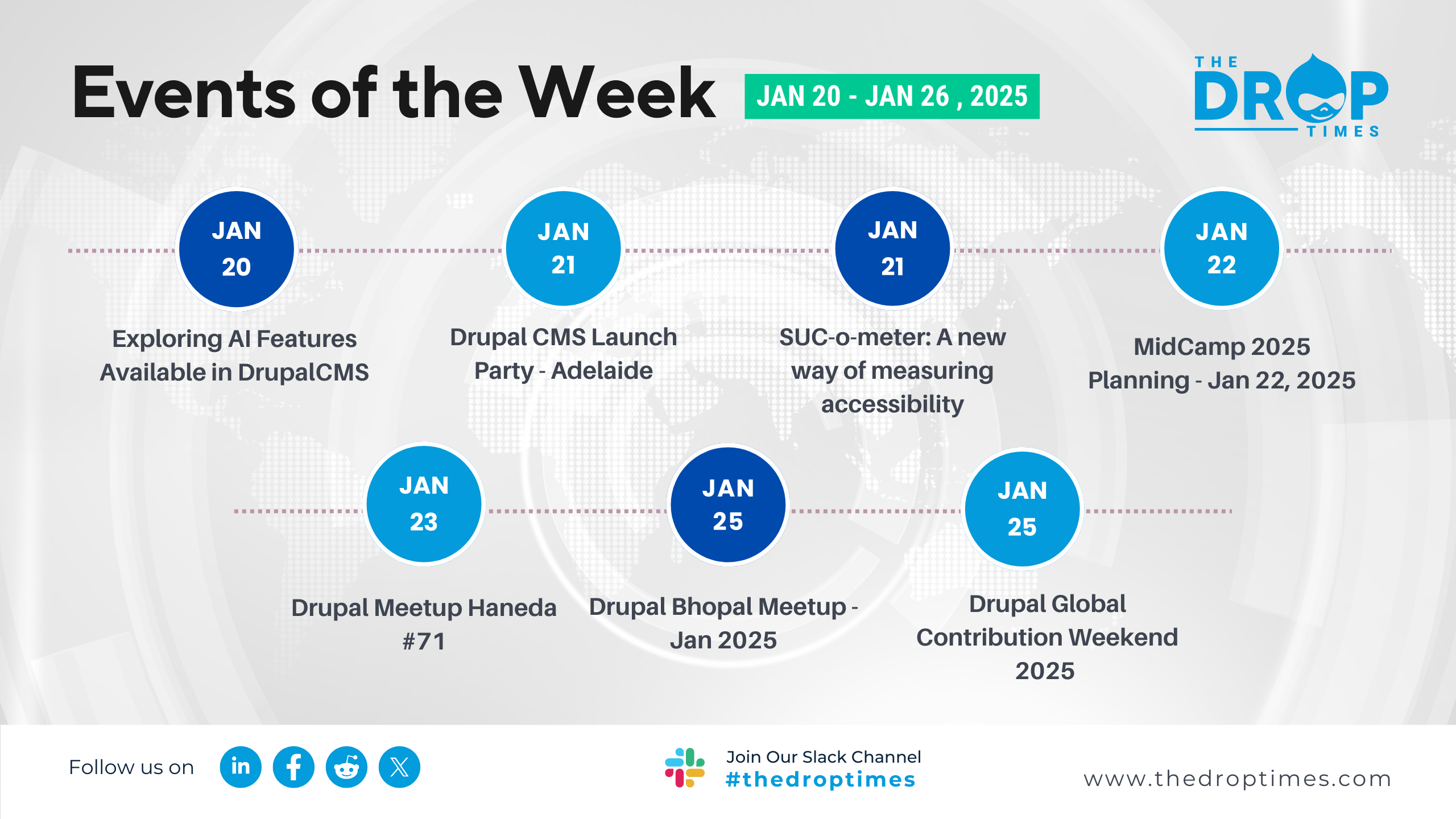 Events of the Week JAN 20 - JAN 26 , 2025

THE DROP TIMES

JAN 20
Exploring AI Features Available in DrupalCMS

JAN 21
Drupal CMS Launch Party - Adelaide

JAN 21
SUC-o-meter: A new way of measuring accessibility

JAN 22
MidCamp 2025 Planning - Jan 22, 2025

JAN 23
Drupal Meetup Haneda #71

JAN 25
Drupal Bhopal Meetup - Jan 2025

JAN 25
Drupal Global Contribution Weekend 2025

Follow us on in

Join Our Slack Channel
#thedroptimes

www.thedroptimes.com